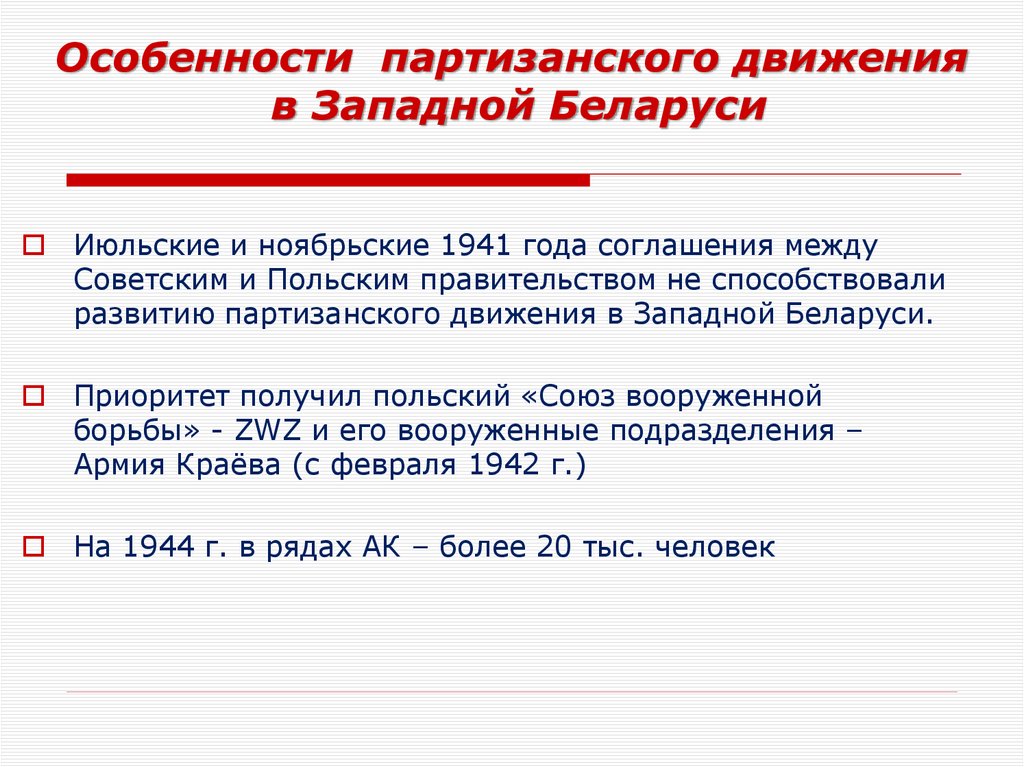 Особенности партизанского движения в Западной Беларуси

Июльские и ноябрьские 1941 года соглашения между Советским и Польским правительством не способствовали развитию партизанского движения в Западной Беларуси.

Приоритет получил польский «Союз вооруженной борьбы» - ZWZ и его вооруженные подразделения – Армия Краёва (с февраля 1942 г.)

На 1944 г. в рядах АК – более 20 тыс. человек